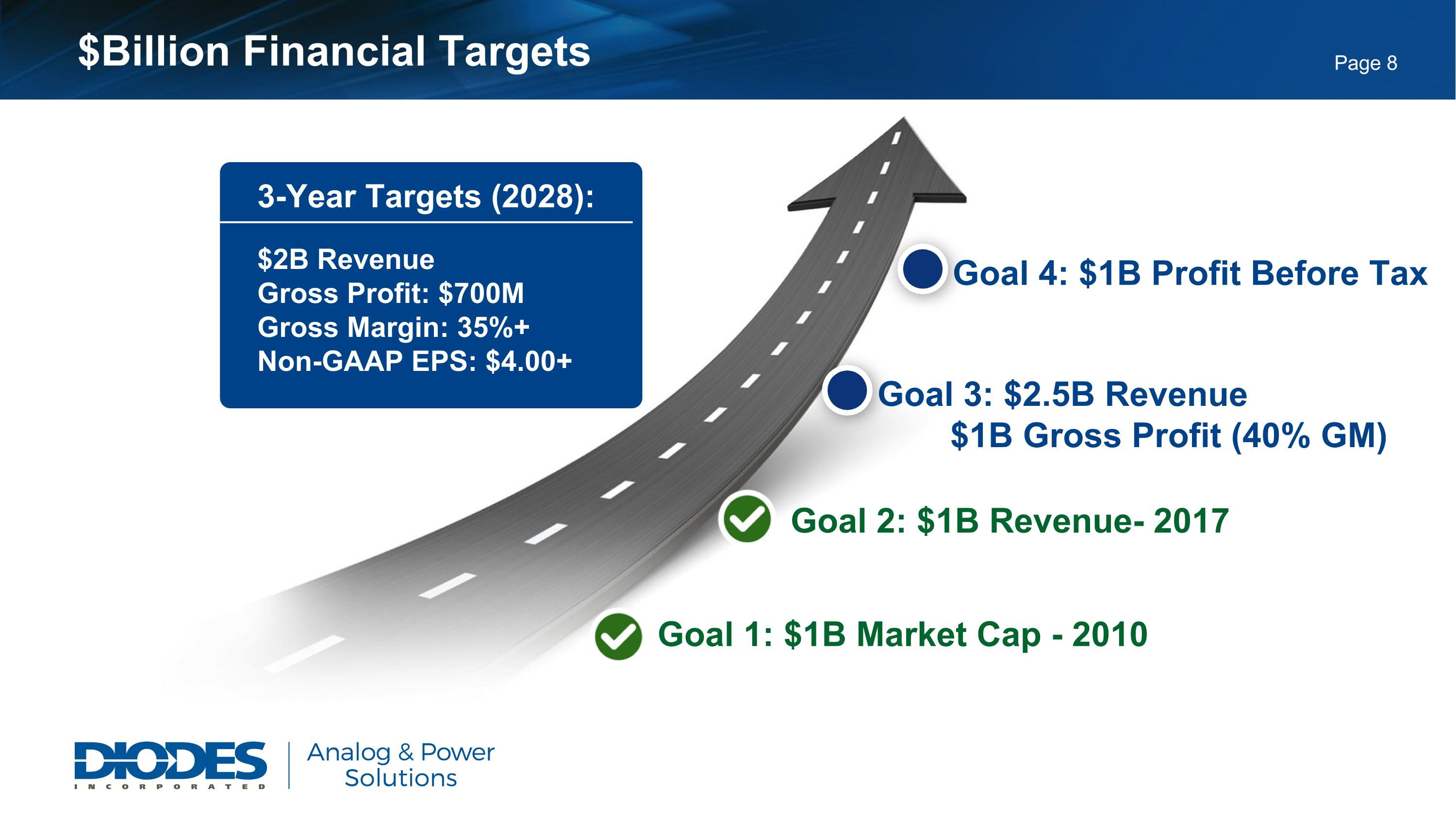 $Billion Financial Targets

Page 8

3-Year Targets (2028):

$2B Revenue
Gross Profit: $700M
Gross Margin: 35%+
Non-GAAP EPS: $4.00+

Goal 4: $1B Profit Before Tax

Goal 3: $2.5B Revenue
$1B Gross Profit (40% GM)

Goal 2: $1B Revenue- 2017

Goal 1: $1B Market Cap - 2010

DIODES INCORPORATED

Analog & Power Solutions